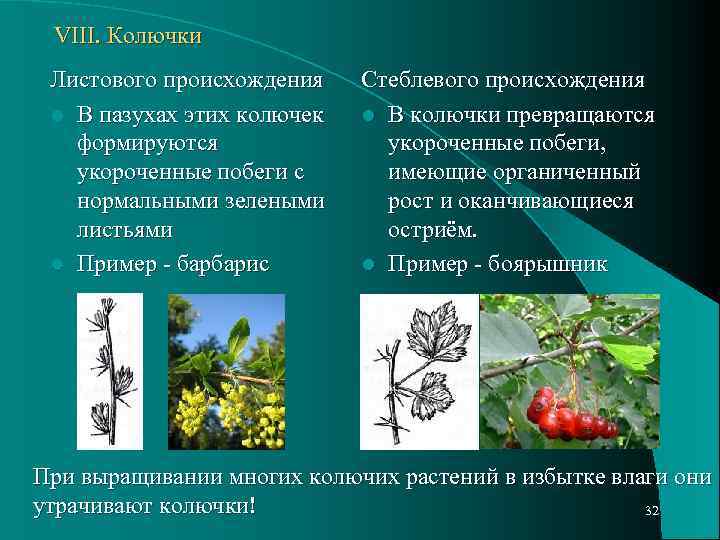 VIII. Колючки

Листового происхождения

- В пазухах этих колючек формируются укороченные побеги с нормальными зелеными листьями
- Пример - барбарис

Стеблевого происхождения

- В колючки превращаются укороченные побеги, имеющие органиченный рост и оканчивающиеся остриём.
- Пример - боярышник

При выращивании многих колючих растений в избытке влаги они утрачивают колючки!

32